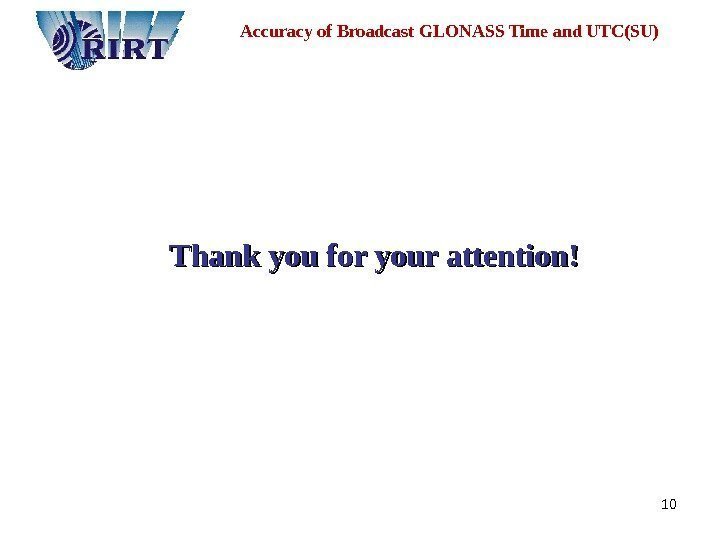 RIRT

Accuracy of Broadcast GLONASS Time and UTC(SU)

Thank you for your attention!

10